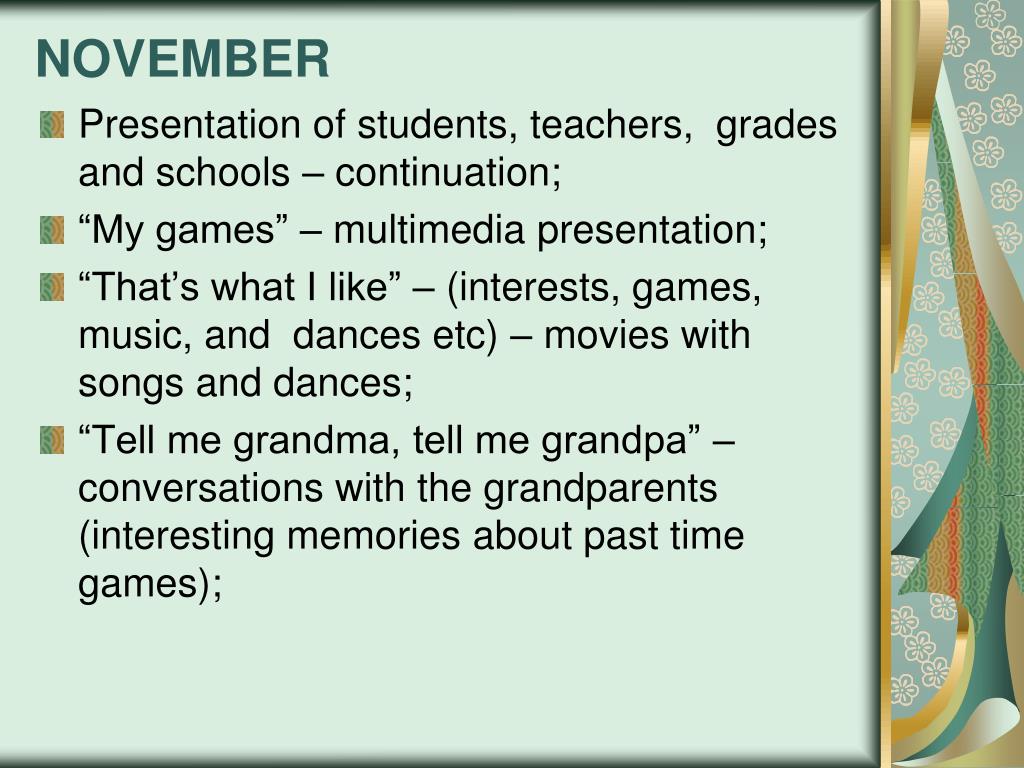 NOVEMBER

Presentation of students, teachers, grades and schools – continuation;

“My games” – multimedia presentation;

“That’s what I like” – (interests, games, music, and dances etc) – movies with songs and dances;

“Tell me grandma, tell me grandpa” – conversations with the grandparents (interesting memories about past time games);